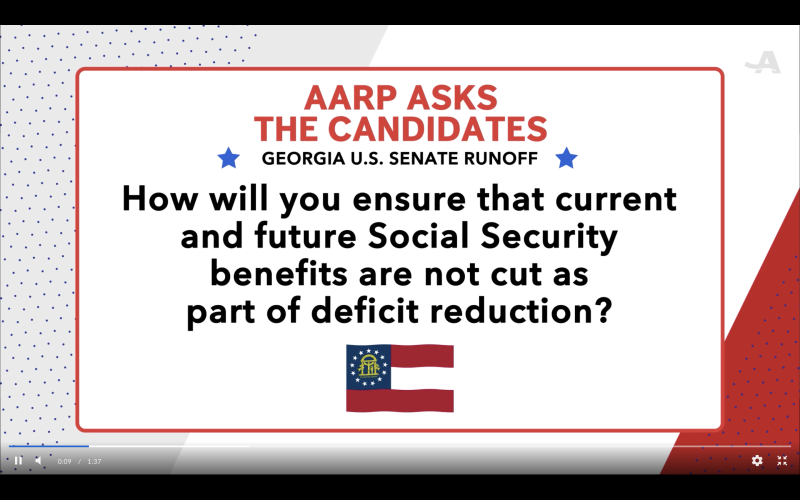 AARP ASKS
THE CANDIDATES
GEORGIA U.S. SENATE RUNOFF

How will you ensure that current and future Social Security benefits are not cut as part of deficit reduction?

0:09 / 1:37